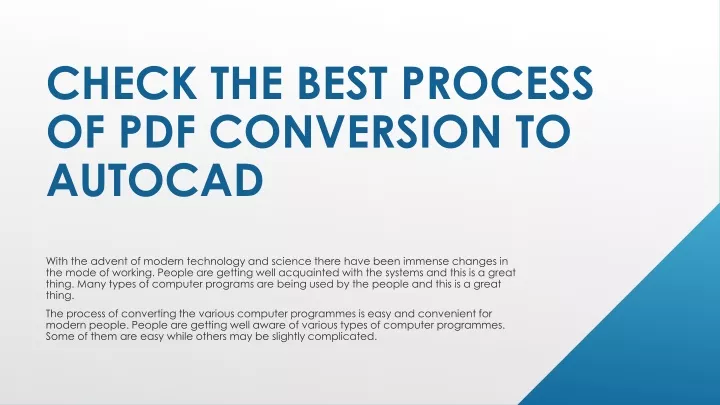 CHECK THE BEST PROCESS OF PDF CONVERSION TO AUTOCAD

With the advent of modern technology and science there have been immense changes in the mode of working. People are getting well acquainted with the systems and this is a great thing. Many types of computer programs are being used by the people and this is a great thing.

The process of converting the various computer programmes is easy and convenient for modern people. People are getting well aware of various types of computer programmes. Some of them are easy while others may be slightly complicated.